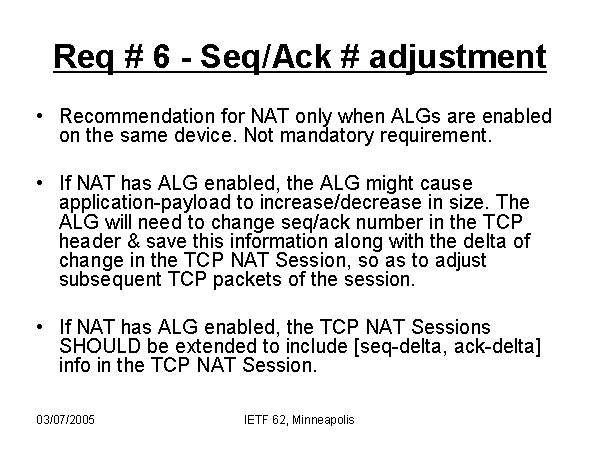 Req # 6 - Seq/Ack # adjustment

• Recommendation for NAT only when ALGs are enabled on the same device. Not mandatory requirement.

• If NAT has ALG enabled, the ALG might cause application-payload to increase/decrease in size. The ALG will need to change seq/ack number in the TCP header & save this information along with the delta of change in the TCP NAT Session, so as to adjust subsequent TCP packets of the session.

• If NAT has ALG enabled, the TCP NAT Sessions SHOULD be extended to include [seq-delta, ack-delta] info in the TCP NAT Session.

03/07/2005

IETF 62, Minneapolis